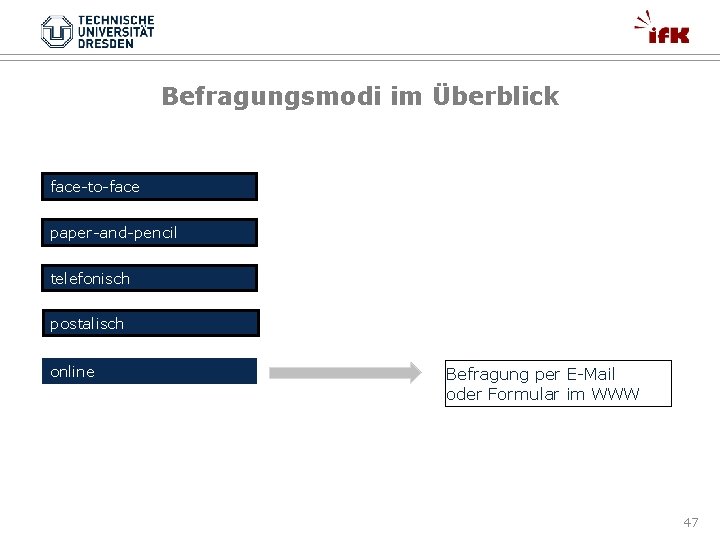 TECHNISCHE UNIVERSITÄT DRESDEN

ifK

Befragungsmodi im Überblick

face-to-face

paper-and-pencil

telefonisch

postalisch

online

Befragung per E-Mail oder Formular im WWW

47